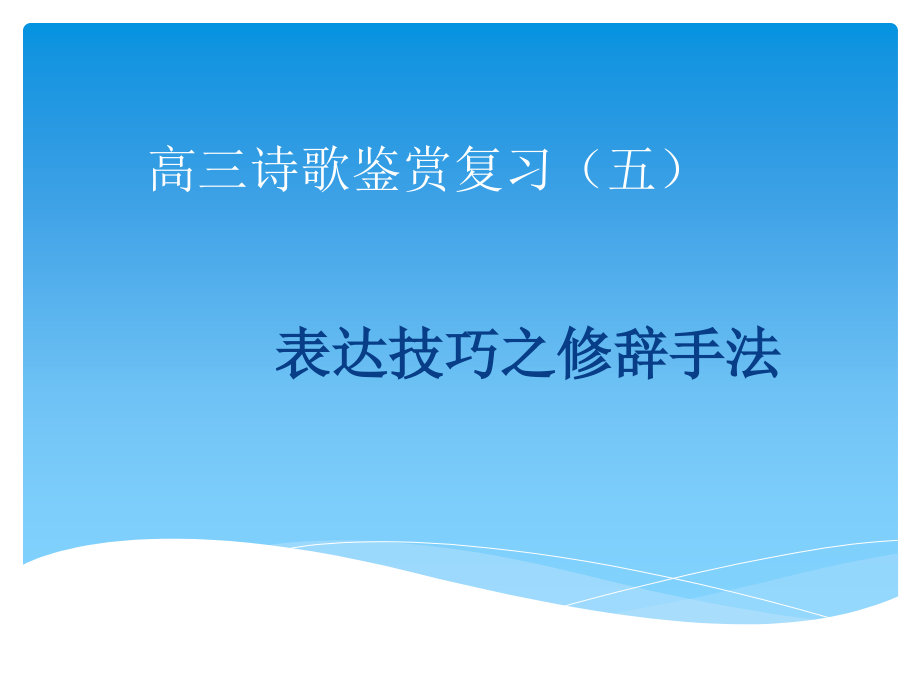 高三诗歌鉴赏复习（五）

表达技巧之修辞手法